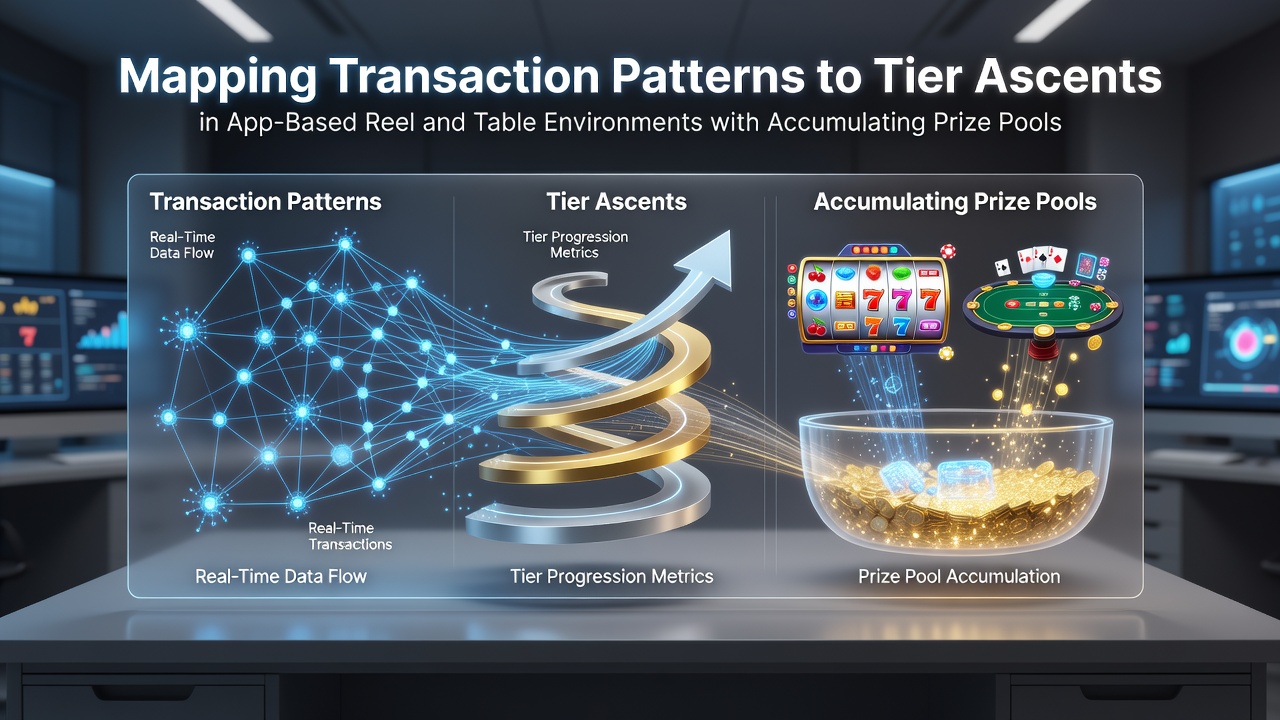 Mapping Transaction Patterns to Tier Ascents

in App-Based Reel and Table Environments with Accumulating Prize Pools

Transaction Patterns

Real-Time Data Flow

Real-Time Transactions

Real-Time Data Flow

Tier Ascents

Tier Progression Metrics

Tier Progression Metrics

Accumulating Prize Pools

7 7 7

7 7

Prize Pool Accumulation